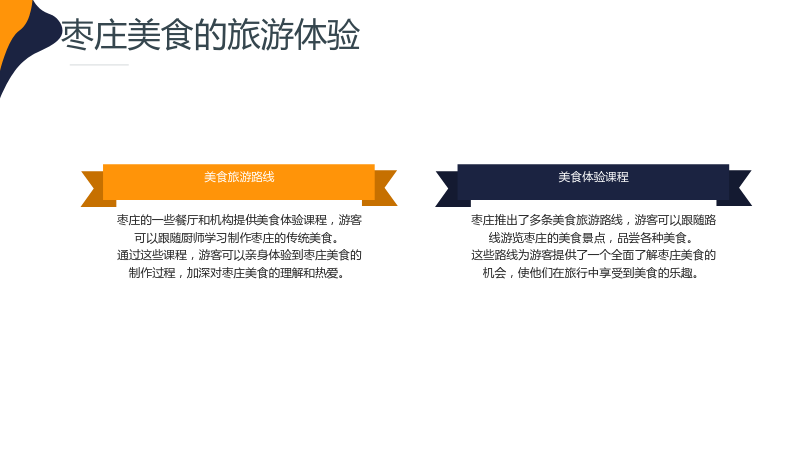 枣庄美食的旅游体验

美食旅游路线

枣庄的一些餐厅和机构提供美食体验课程，游客可以跟随厨师学习制作枣庄的传统美食。

通过这些课程，游客可以亲身体验到枣庄美食的制作过程，加深对枣庄美食的理解和热爱。

美食体验课程

枣庄推出了多条美食旅游路线，游客可以跟随路线游览枣庄的美食景点，品尝各种美食。

这些路线为游客提供了一个全面了解枣庄美食的机会，使他们在旅行中享受到美食的乐趣。